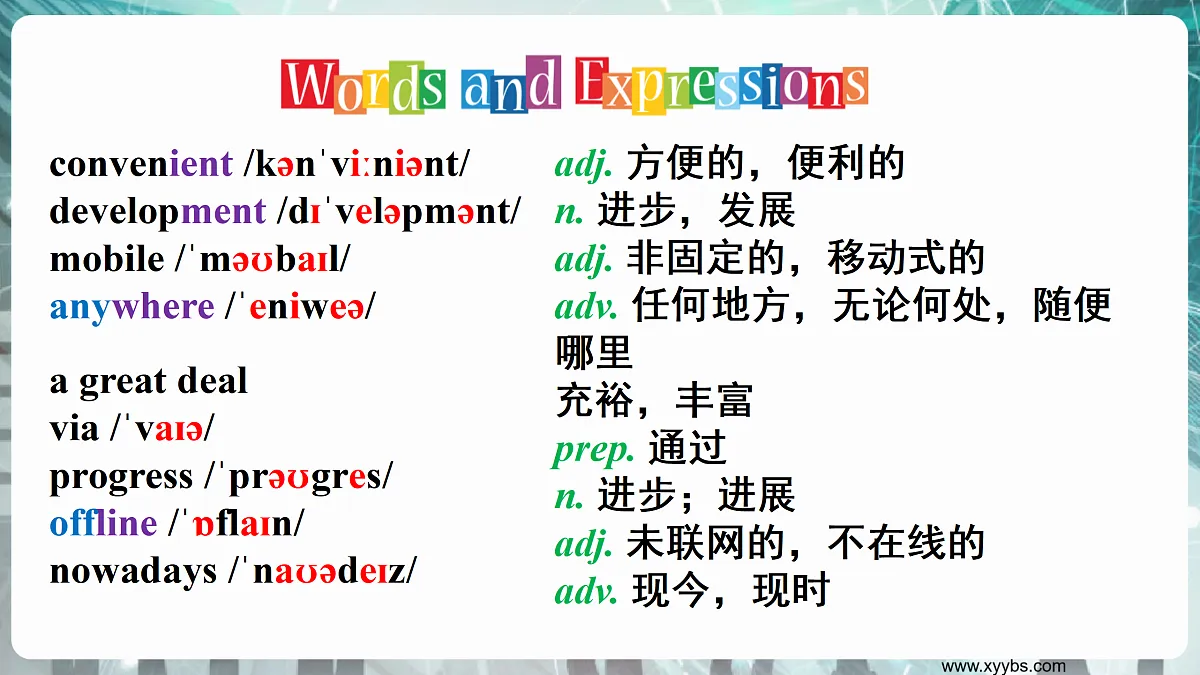 Words and Expressions

convenient /kənˈviːniənt/
development /dɪˈveləpmənt/
mobile /ˈməʊbaɪl/
anywhere /ˈeniweə/

a great deal
via /ˈvaɪə/
progress /ˈprəʊgres/
offline /ˈɒflaɪn/
nowadays /ˈnaʊədeɪz/

adj. 方便的，便利的
n. 进步，发展
adj. 非固定的，移动式的
adv. 任何地方，无论何处，随便哪里
充裕，丰富
prep. 通过
n. 进步；进展
adj. 未联网的，不在线的
adv. 现今，现时

www.xyybs.com